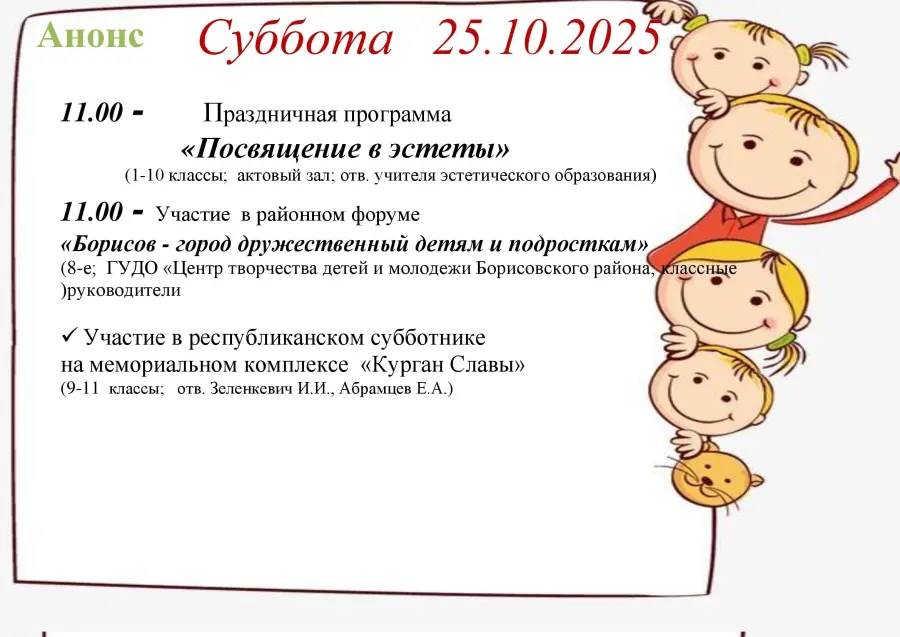 Анонс

Суббота 25.10.2025

11.00 - Праздничная программа
«Посвящение в эстеты»
(1-10 классы; актовый зал; отв. учителя эстетического образования)

11.00 - Участие в районном форуме
«Борисов - город дружественный детям и подросткам»
(8-е; ГУДО «Центр творчества детей и молодежи Борисовского района, классные )руководители

✓ Участие в республиканском субботнике на мемориальном комплексе «Курган Славы»
(9-11 классы; отв. Зеленкевич И.И., Абрамцев Е.А.)